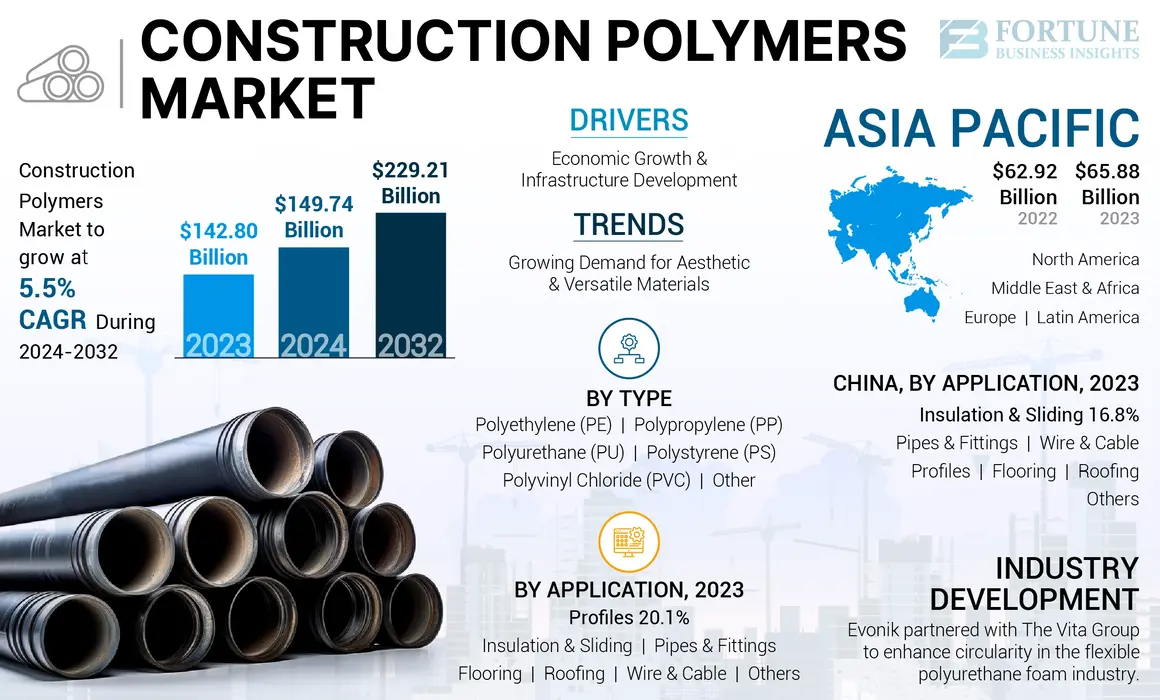 CONSTRUCTION POLYMERS MARKET

FORTUNE BUSINESS INSIGHTS

Construction Polymers Market to grow at 5.5% CAGR During 2024-2032

$142.80 Billion
2023

$149.74 Billion
2024

$229.21 Billion
2032

DRIVERS
Economic Growth & Infrastructure Development

TRENDS
Growing Demand for Aesthetic & Versatile Materials

BY TYPE
Polyethylene (PE) | Polypropylene (PP)
Polyurethane (PU) | Polystyrene (PS)
Polyvinyl Chloride (PVC) | Other

BY APPLICATION, 2023
Profiles 20.1%
Insulation & Sliding | Pipes & Fittings
Flooring | Roofing | Wire & Cable | Others

ASIA PACIFIC
$62.92 Billion
2022
$65.88 Billion
2023

North America
Middle East & Africa
Europe | Latin America

CHINA, BY APPLICATION, 2023
Insulation & Sliding 16.8%
Pipes & Fittings | Wire & Cable
Profiles | Flooring | Roofing
Others

INDUSTRY DEVELOPMENT
Evonik partnered with The Vita Group to enhance circularity in the flexible polyurethane foam industry.